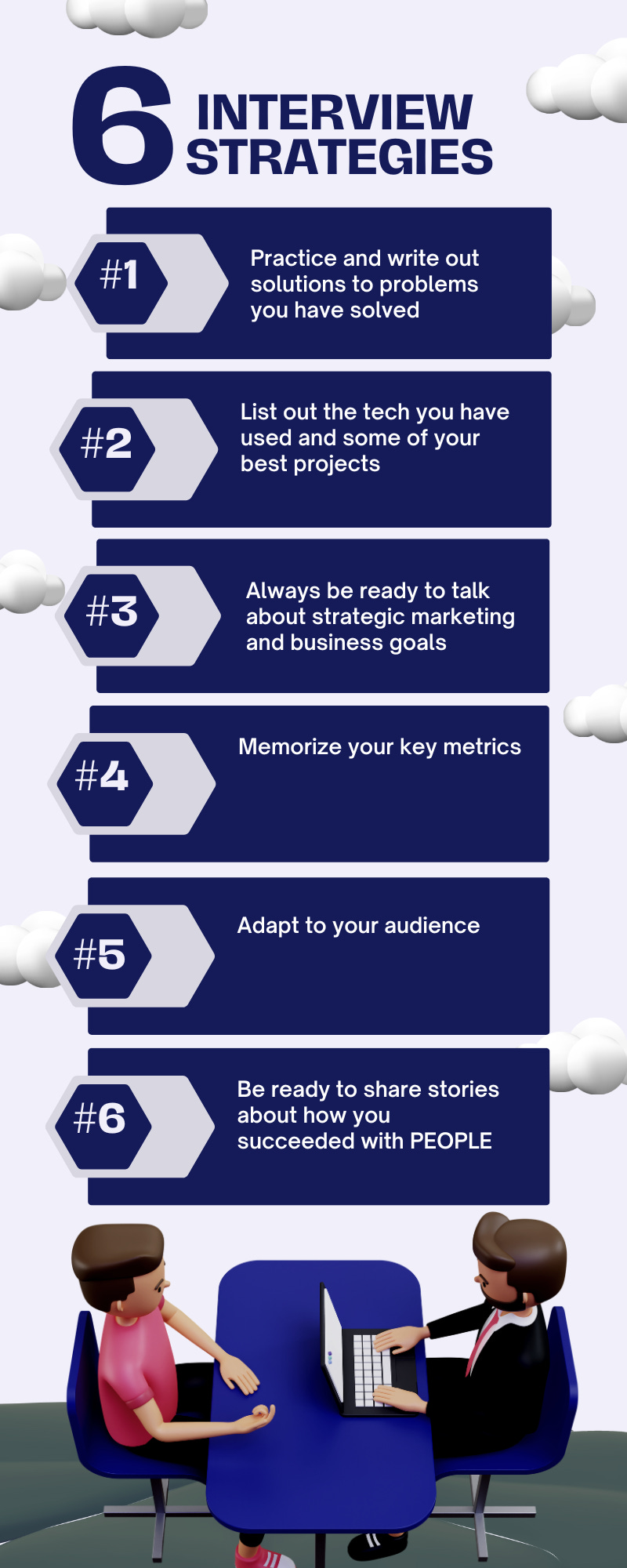 6 INTERVIEW STRATEGIES

#1 Practice and write out solutions to problems you have solved

#2 List out the tech you have used and some of your best projects

#3 Always be ready to talk about strategic marketing and business goals

#4 Memorize your key metrics

#5 Adapt to your audience

#6 Be ready to share stories about how you succeeded with PEOPLE